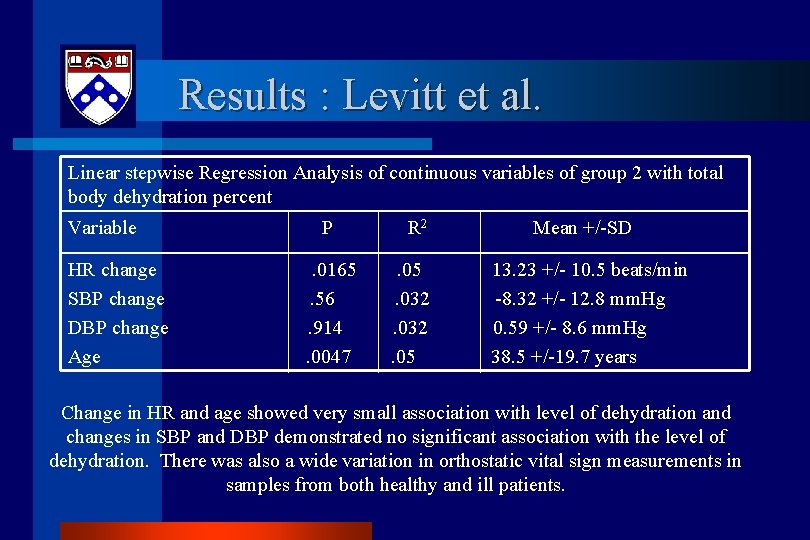 Results : Levitt et al.

Linear stepwise Regression Analysis of continuous variables of group 2 with total body dehydration percent

| Variable | P | $R^2$ | Mean +/-SD |
|---|---|---|---|
| HR change | .0165 | .05 | 13.23 +/- 10.5 beats/min |
| SBP change | .56 | .032 | -8.32 +/- 12.8 mmHg |
| DBP change | .914 | .032 | 0.59 +/- 8.6 mmHg |
| Age | .0047 | .05 | 38.5 +/-19.7 years |

Change in HR and age showed very small association with level of dehydration and changes in SBP and DBP demonstrated no significant association with the level of dehydration. There was also a wide variation in orthostatic vital sign measurements in samples from both healthy and ill patients.